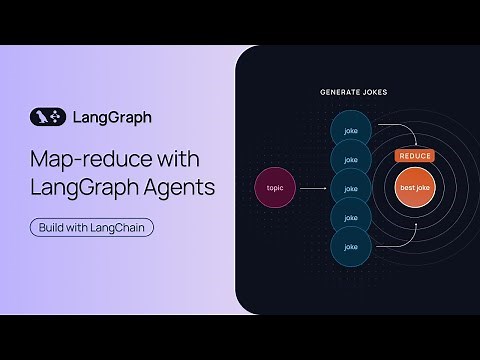 LangGraph

Map-reduce with LangGraph Agents

Build with LangChain

GENERATE JOKES

topic

joke

joke

joke

joke

joke

REDUCE

best joke